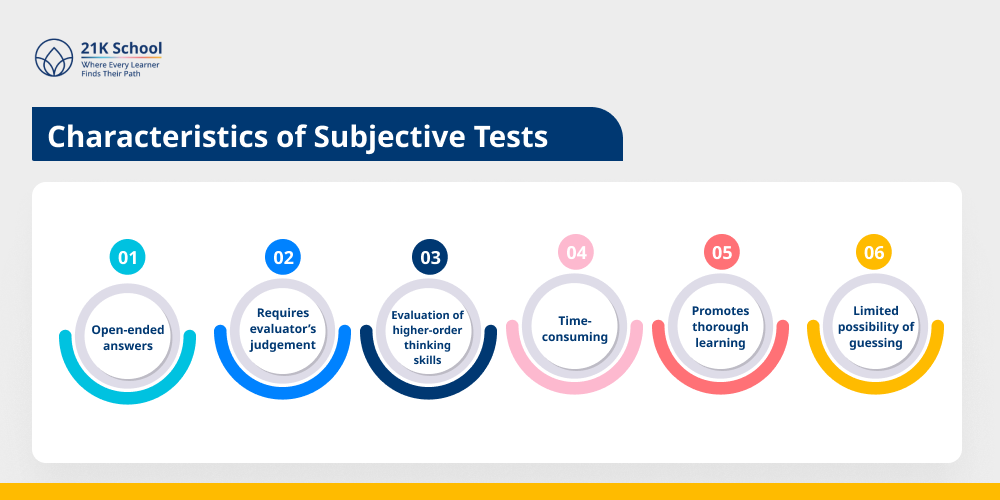 21K School
Where Every Learner Finds Their Path

Characteristics of Subjective Tests

01
Open-ended answers

02
Requires evaluator's judgement

03
Evaluation of higher-order thinking skills

04
Time-consuming

05
Promotes thorough learning

06
Limited possibility of guessing